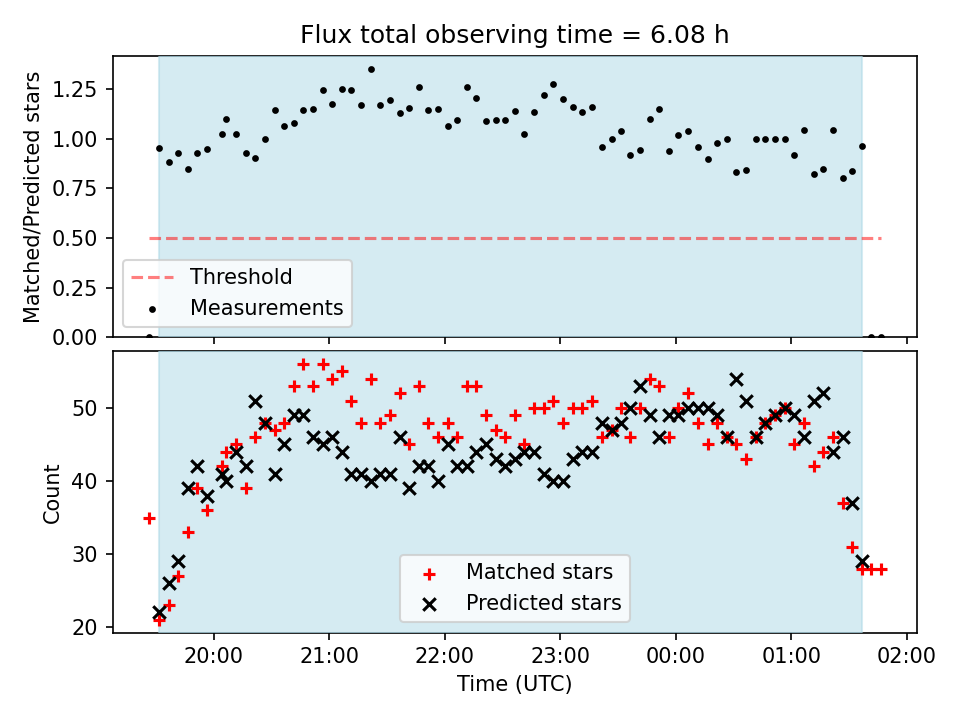 Flux total observing time = 6.08 h

Matched/Predicted stars

1.25
1.00
0.75
0.50
0.25
0.00

Threshold
Measurements

Count

50
40
30
20

Matched stars
Predicted stars

20:00
21:00
22:00
23:00
00:00
01:00
02:00

Time (UTC)